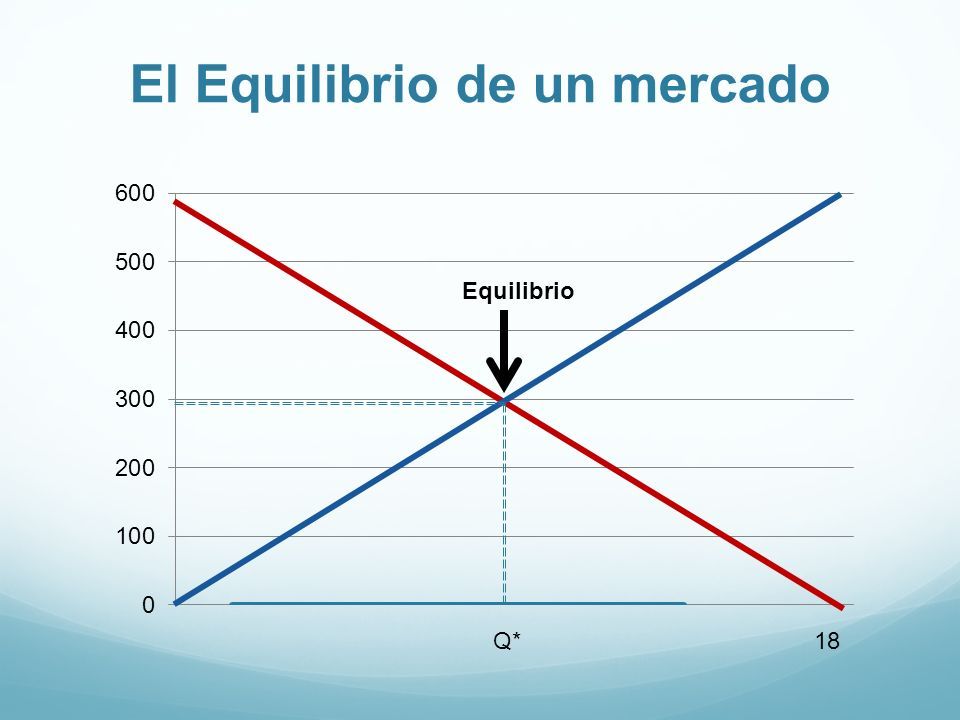 El Equilibrio de un mercado

600
500
400
300
200
100
0

Equilibrio

Q*
18